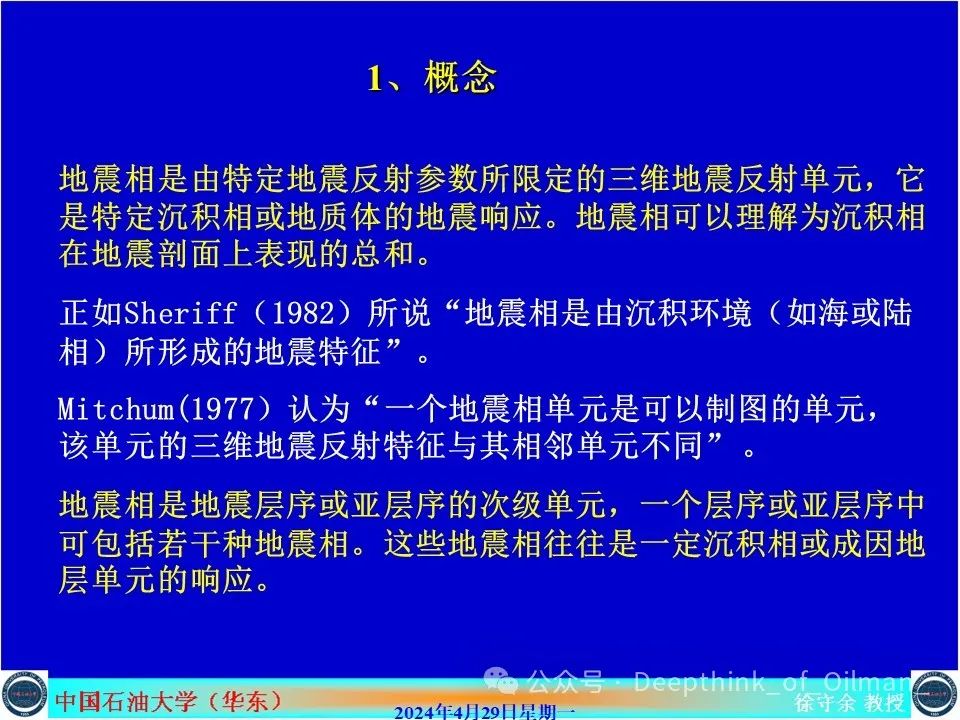 1、概念

地震相是由特定地震反射参数所限定的三维地震反射单元，它是特定沉积相或地质体的地震响应。地震相可以理解为沉积相在地震剖面上表现的总和。

正如Sheriff（1982）所说“地震相是由沉积环境（如海或陆相）所形成的地震特征”。

Mitchum(1977）认为“一个地震相单元是可以制图的单元，该单元的三维地震反射特征与其相邻单元不同”。

地震相是地震层序或亚层序的次级单元，一个层序或亚层序中可包括若干种地震相。这些地震相往往是一定沉积相或成因地层单元的响应。

公众号 · Deepthink_of_Oilman

中国石油大学（华东）

2024年4月29日星期一

徐守余 教授